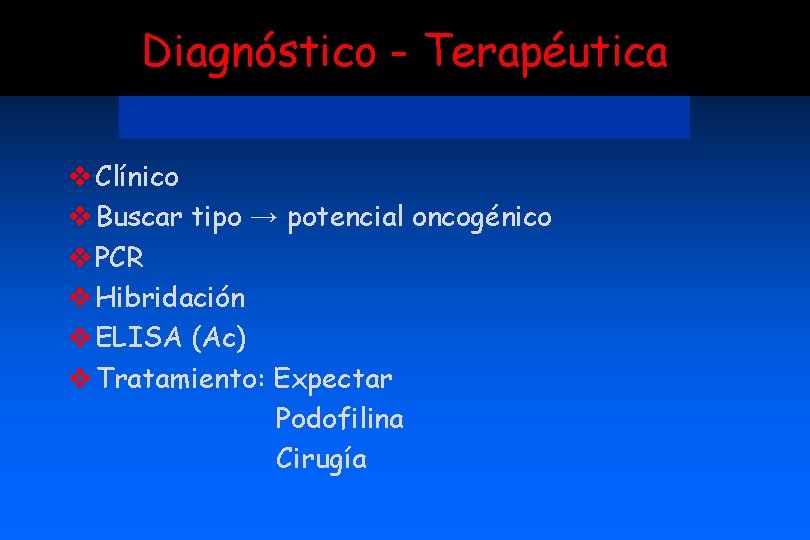 Diagnóstico - Terapéutica

❖ Clínico
❖ Buscar tipo → potencial oncogénico
❖ PCR
❖ Hibridación
❖ ELISA (Ac)
❖ Tratamiento: Expectar
Podofilina
Cirugía